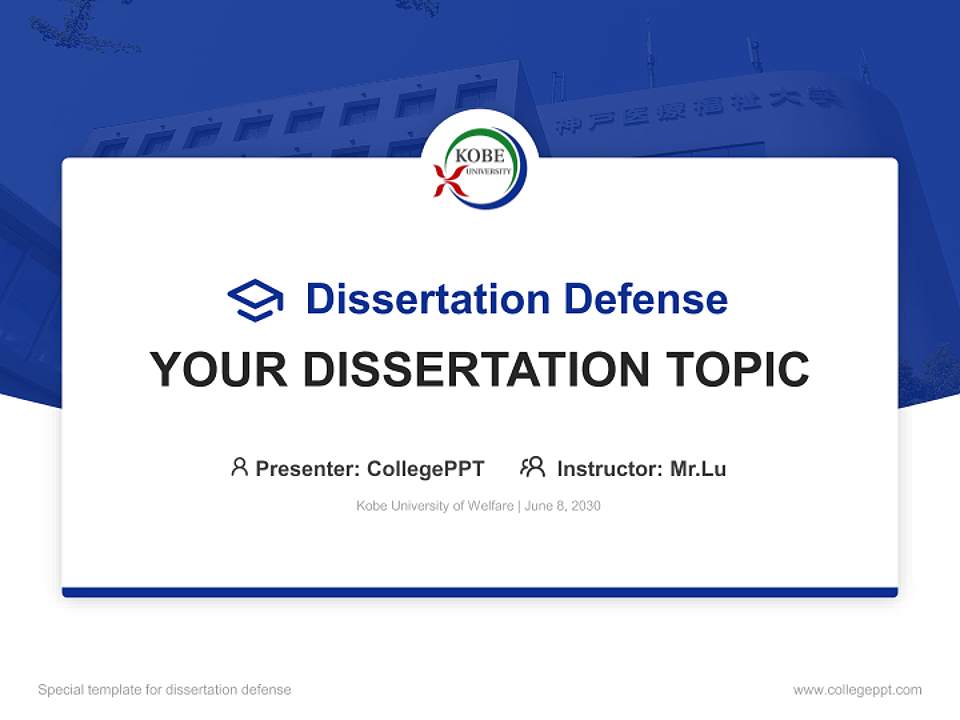 神戸医療福祉大学

KOBE UNIVERSITY

Dissertation Defense

YOUR DISSERTATION TOPIC

Presenter: CollegePPT Instructor: Mr.Lu

Kobe University of Welfare | June 8, 2030

Special template for dissertation defense

www.collegeppt.com